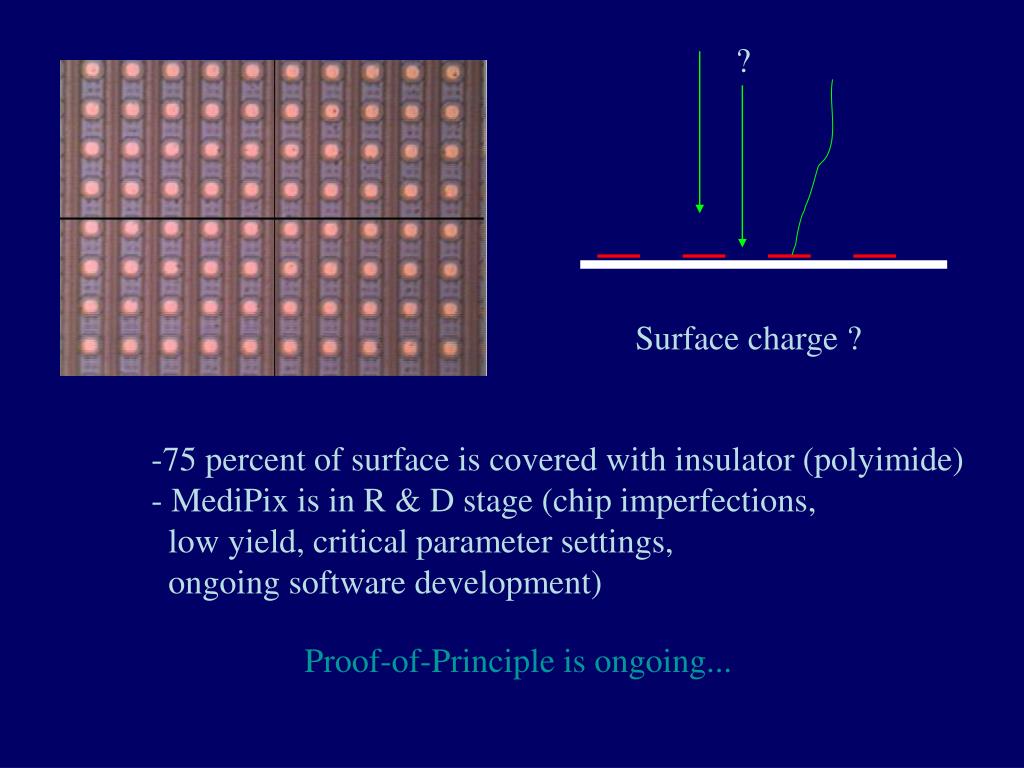 ?

Surface charge ?

-75 percent of surface is covered with insulator (polyimide)
- MediPix is in R & D stage (chip imperfections, low yield, critical parameter settings, ongoing software development)

Proof-of-Principle is ongoing...